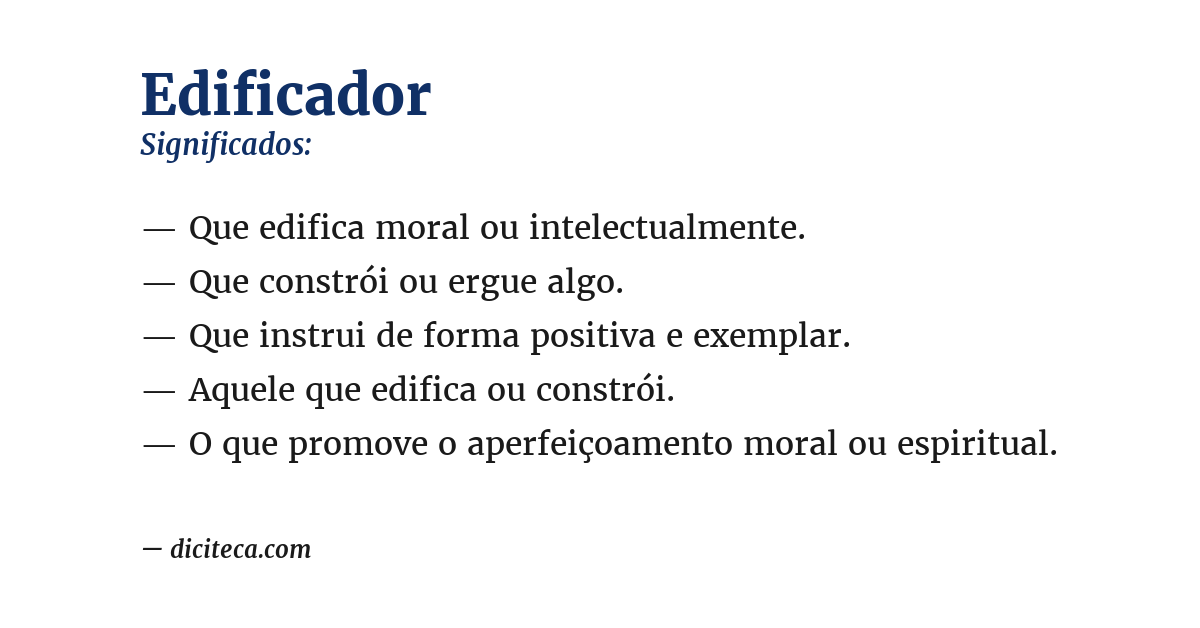 Edificador
Significados:

— Que edifica moral ou intelectualmente.
— Que constrói ou ergue algo.
— Que instrui de forma positiva e exemplar.
— Aquele que edifica ou constrói.
— O que promove o aperfeiçoamento moral ou espiritual.

— diciteca.com